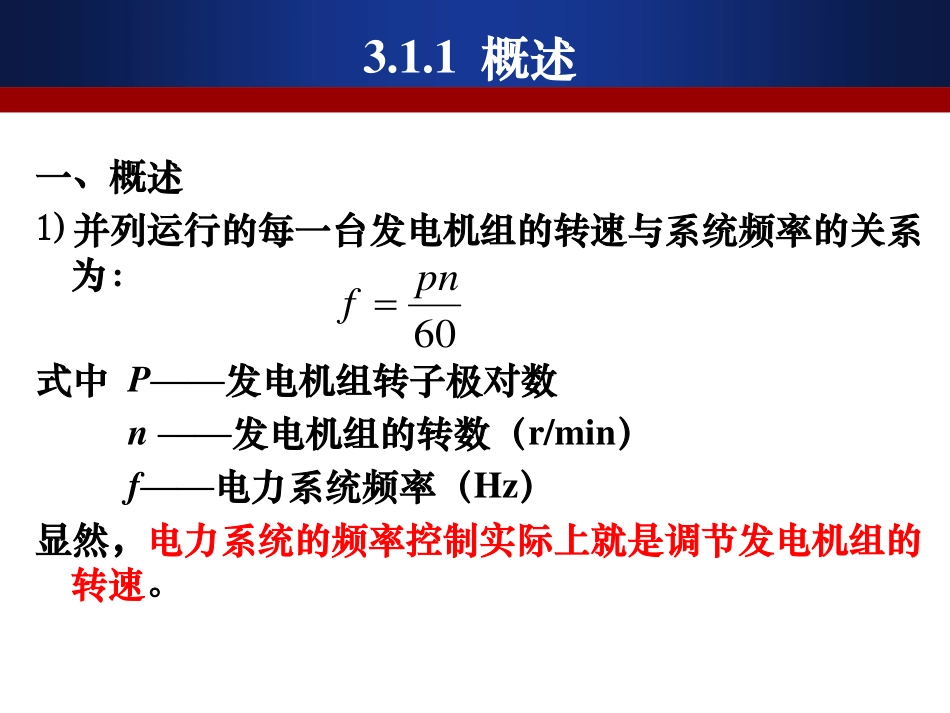 3.1.1 概述

一、概述

1) 并列运行的每一台发电机组的转速与系统频率的关系为：

$f = \frac{pn}{60}$

式中 $P$——发电机组转子极对数

$n$ ——发电机组的转数（r/min）

$f$——电力系统频率（Hz）

显然，电力系统的频率控制实际上就是调节发电机组的转速。